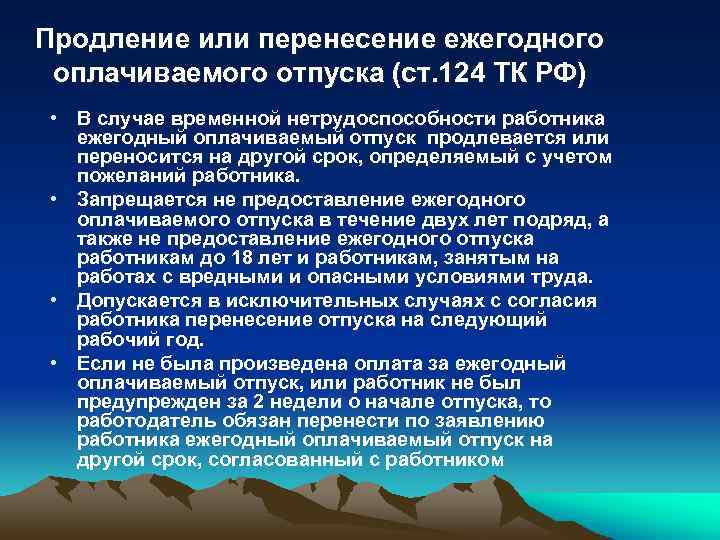 Продление или перенесение ежегодного оплачиваемого отпуска (ст.124 ТК РФ)

• В случае временной нетрудоспособности работника ежегодный оплачиваемый отпуск продлевается или переносится на другой срок, определяемый с учетом пожеланий работника.

• Запрещается не предоставление ежегодного оплачиваемого отпуска в течение двух лет подряд, а также не предоставление ежегодного отпуска работникам до 18 лет и работникам, занятым на работах с вредными и опасными условиями труда.

• Допускается в исключительных случаях с согласия работника перенесение отпуска на следующий рабочий год.

• Если не была произведена оплата за ежегодный оплачиваемый отпуск, или работник не был предупрежден за 2 недели о начале отпуска, то работодатель обязан перенести по заявлению работника ежегодный оплачиваемый отпуск на другой срок, согласованный с работником